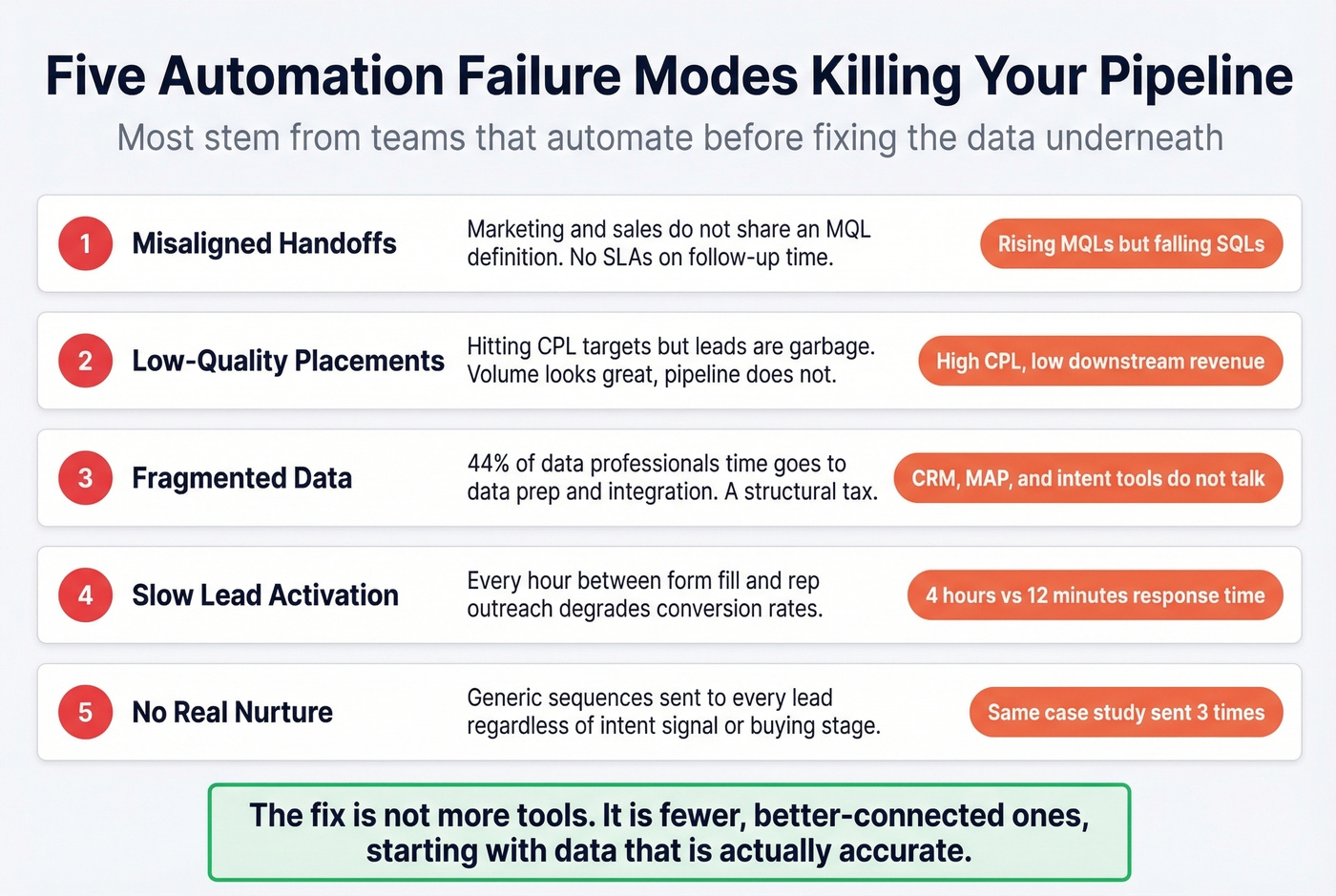 Five Automation Failure Modes Killing Your Pipeline

Most stem from teams that automate before fixing the data underneath

1 Misaligned Handoffs
Marketing and sales do not share an MQL definition. No SLAs on follow-up time.
Rising MQLs but falling SQLs

2 Low-Quality Placements
Hitting CPL targets but leads are garbage. Volume looks great, pipeline does not.
High CPL, low downstream revenue

3 Fragmented Data
44% of data professionals time goes to data prep and integration. A structural tax.
CRM, MAP, and intent tools do not talk

4 Slow Lead Activation
Every hour between form fill and rep outreach degrades conversion rates.
4 hours vs 12 minutes response time

5 No Real Nurture
Generic sequences sent to every lead regardless of intent signal or buying stage.
Same case study sent 3 times

The fix is not more tools. It is fewer, better-connected ones, starting with data that is actually accurate.